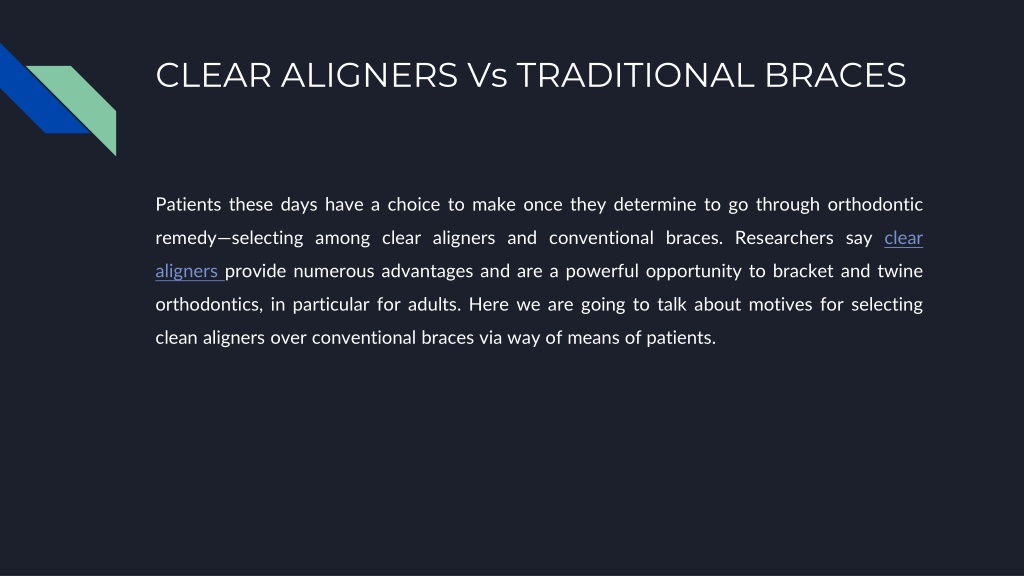 CLEAR ALIGNERS Vs TRADITIONAL BRACES

Patients these days have a choice to make once they determine to go through orthodontic remedy—selecting among clear aligners and conventional braces. Researchers say clear aligners provide numerous advantages and are a powerful opportunity to bracket and twine orthodontics, in particular for adults. Here we are going to talk about motives for selecting clean aligners over conventional braces via way of means of patients.